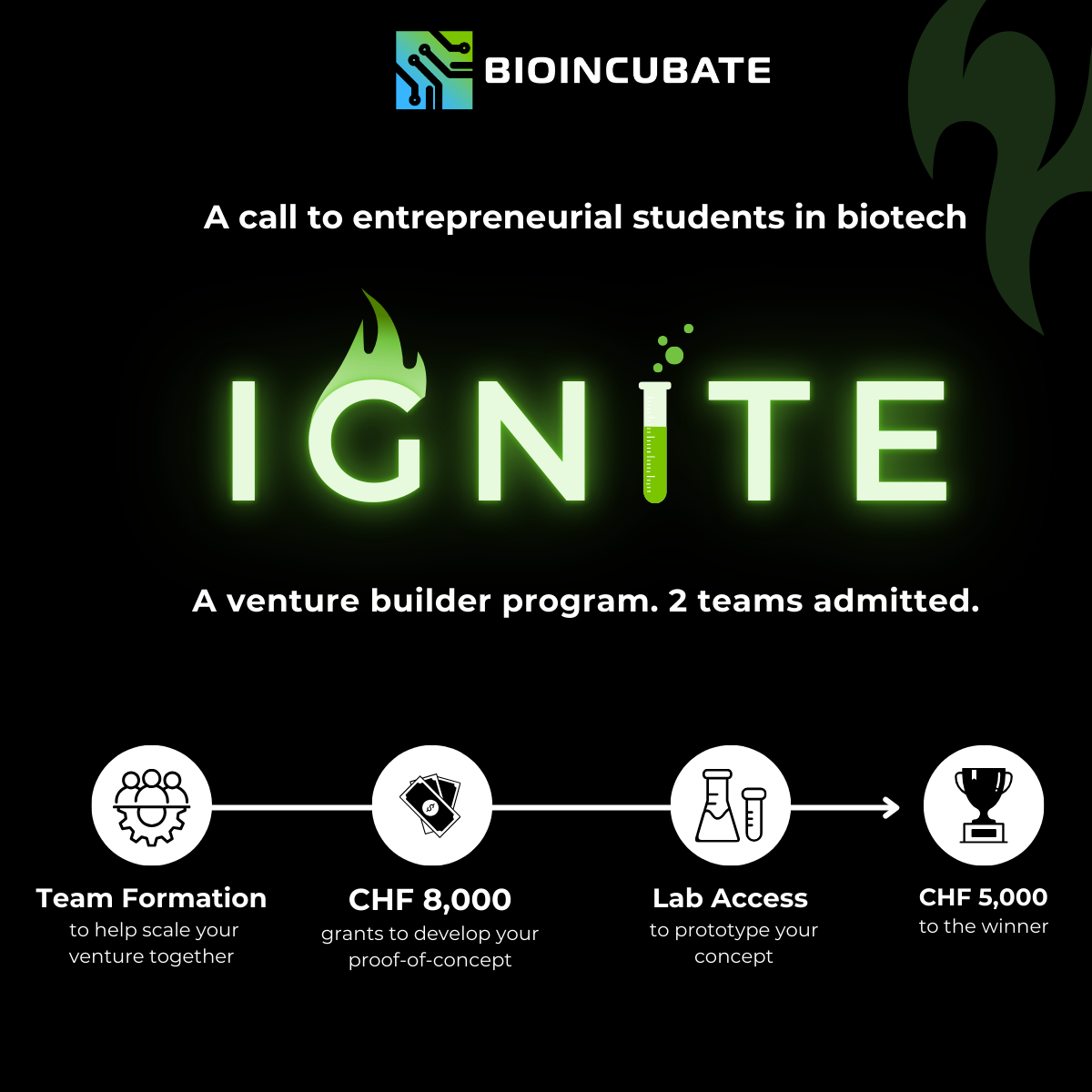 BIOINCUBATE

A call to entrepreneurial students in biotech

IGNITE

A venture builder program. 2 teams admitted.

Team Formation
to help scale your venture together

CHF 8,000
grants to develop your proof-of-concept

Lab Access
to prototype your concept

CHF 5,000
to the winner